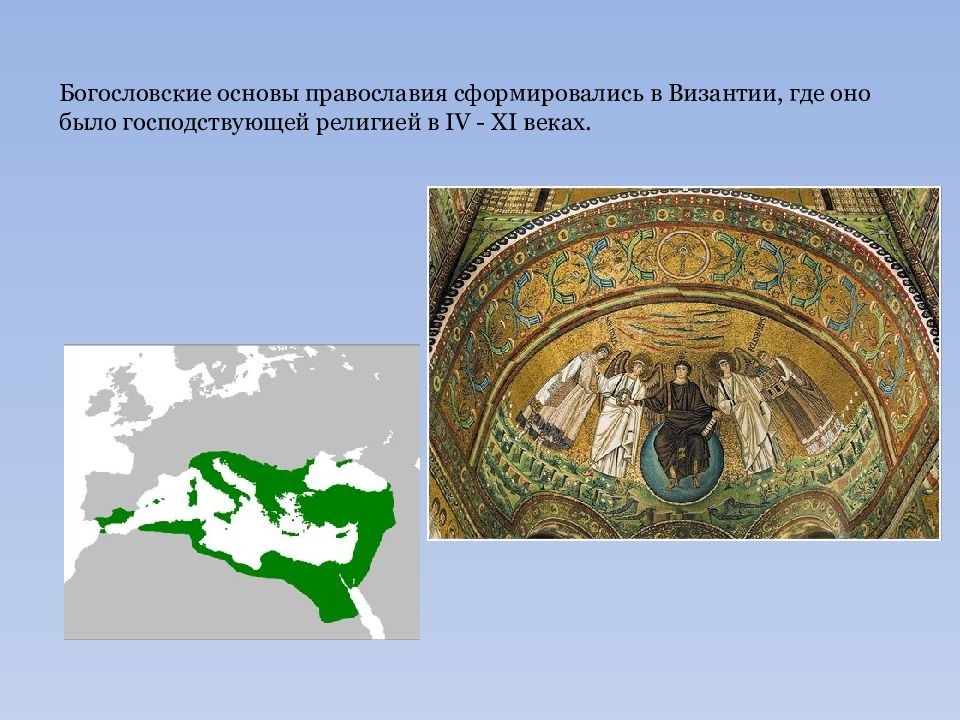 Богословские основы православия сформировались в Византии, где оно было господствующей религией в IV - XI веках.